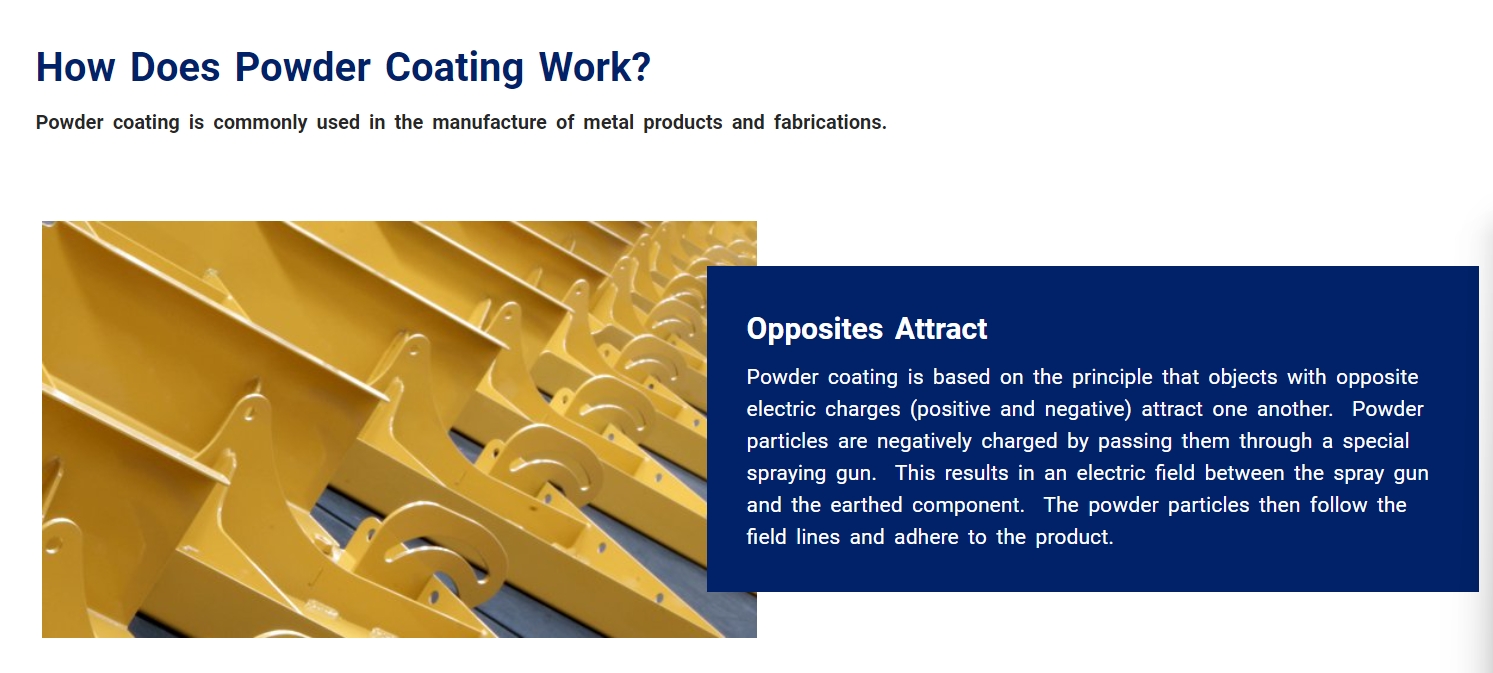 How Does Powder Coating Work?

Powder coating is commonly used in the manufacture of metal products and fabrications.

Opposites Attract

Powder coating is based on the principle that objects with opposite electric charges (positive and negative) attract one another. Powder particles are negatively charged by passing them through a special spraying gun. This results in an electric field between the spray gun and the earthed component. The powder particles then follow the field lines and adhere to the product.